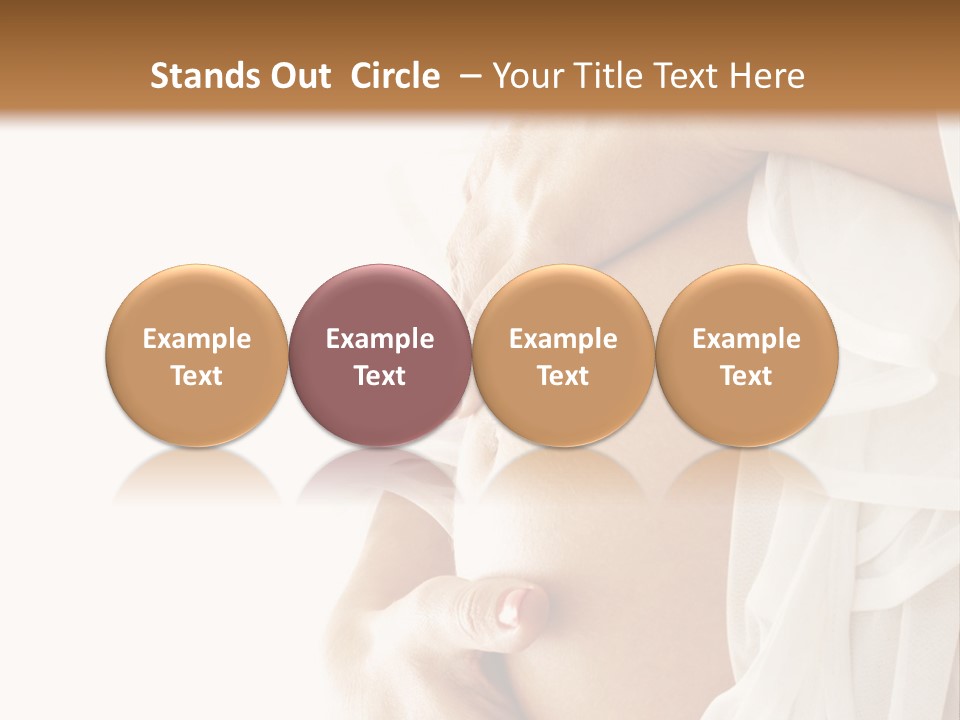 Stands Out Circle – Your Title Text Here

Example Text

Example Text

Example Text

Example Text